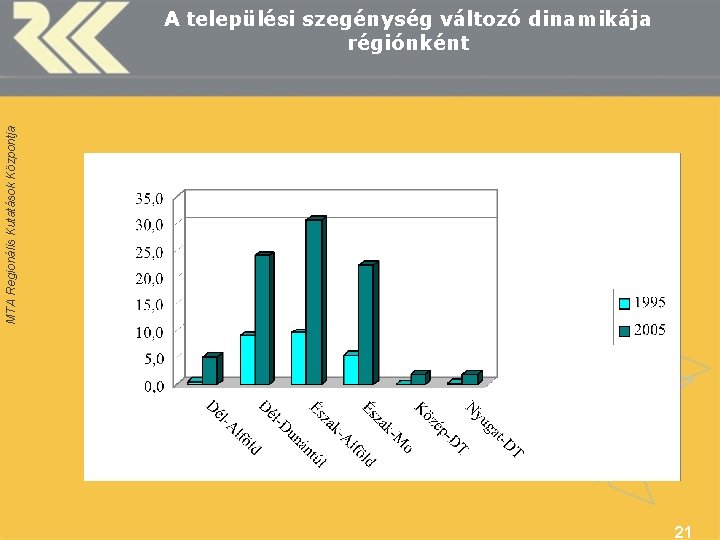 A települési szegénység változó dinamikája régiónként

MTA Regionális Kutatások Központja

35,0
30,0
25,0
20,0
15,0
10,0
5,0
0,0

Dél-Alföld
Dél-Dunántúl
Észak-Alföld
Észak-Mo
Közép-DT
Nyugat-DT

1995
2005

21